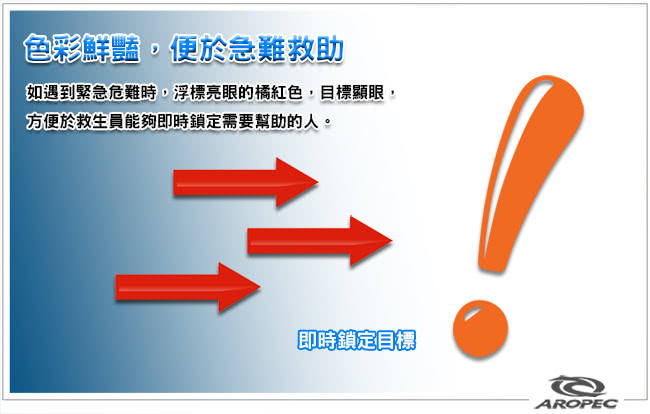 色彩鮮豔，便於急難救助

如遇到緊急危難時，浮標亮眼的橘紅色，目標顯眼，方便於救生員能夠即時鎖定需要幫助的人。

即時鎖定目標

AROPEC